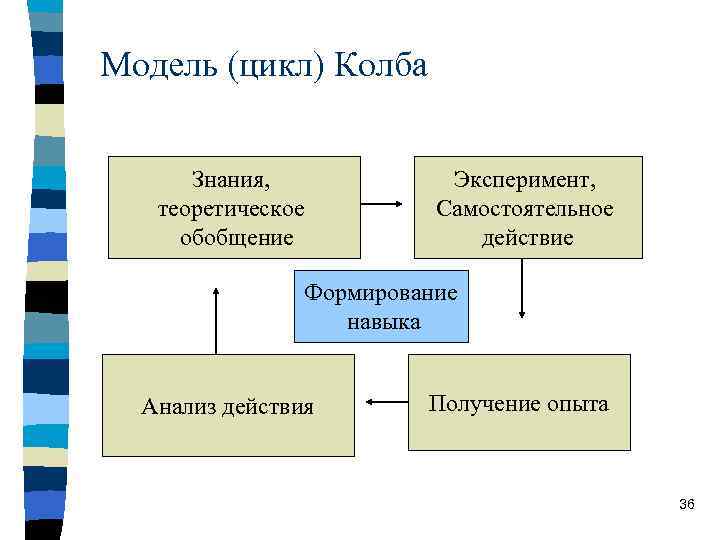 Модель (цикл) Колба

Знания, теоретическое обобщение

Эксперимент, Самостоятельное действие

Формирование навыка

Анализ действия

Получение опыта

36